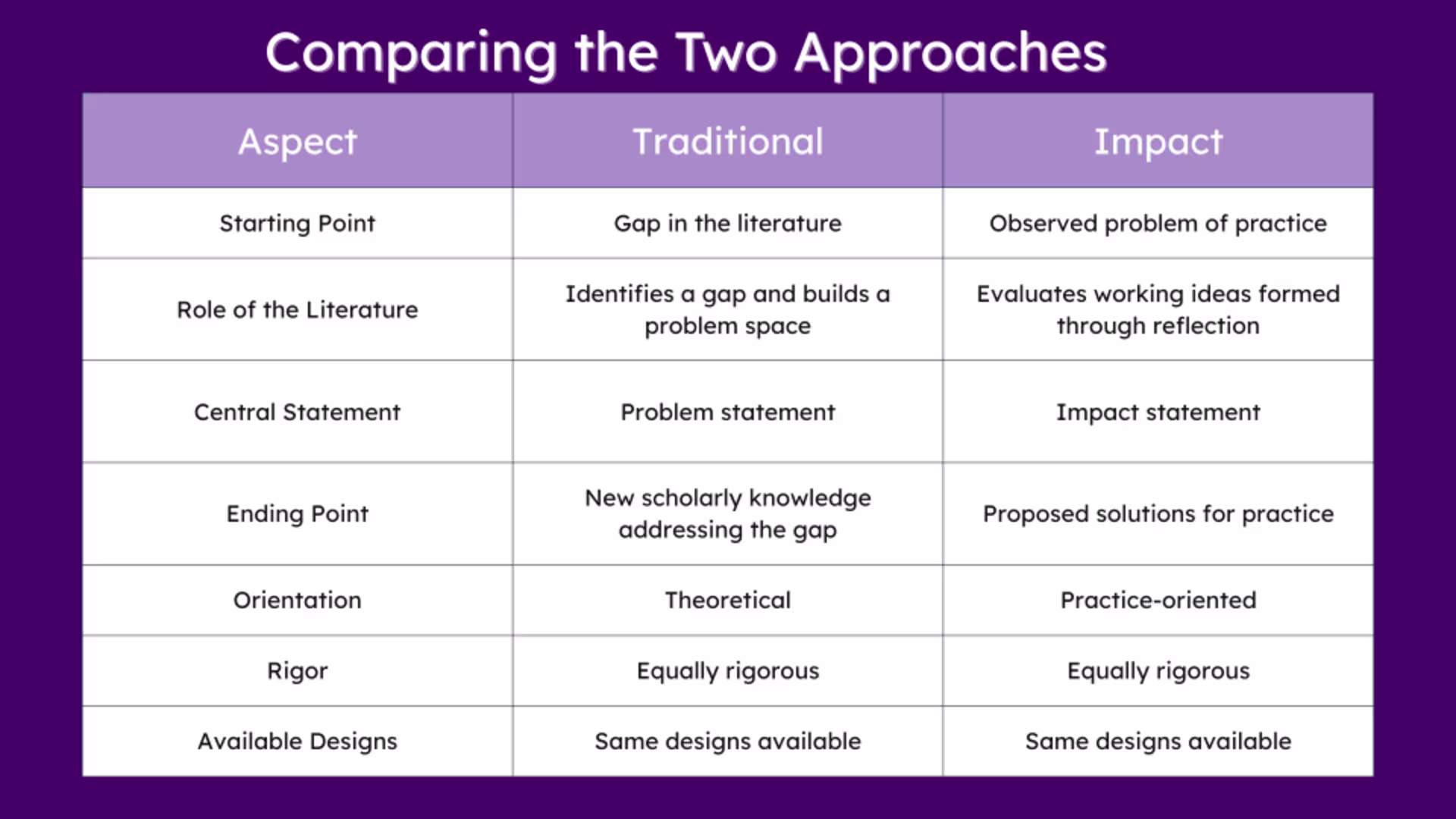 Comparing the Two Approaches

| Aspect | Traditional | Impact |
|---|---|---|
| Starting Point | Gap in the literature | Observed problem of practice |
| Role of the Literature | Identifies a gap and builds a problem space | Evaluates working ideas formed through reflection |
| Central Statement | Problem statement | Impact statement |
| Ending Point | New scholarly knowledge addressing the gap | Proposed solutions for practice |
| Orientation | Theoretical | Practice-oriented |
| Rigor | Equally rigorous | Equally rigorous |
| Available Designs | Same designs available | Same designs available |